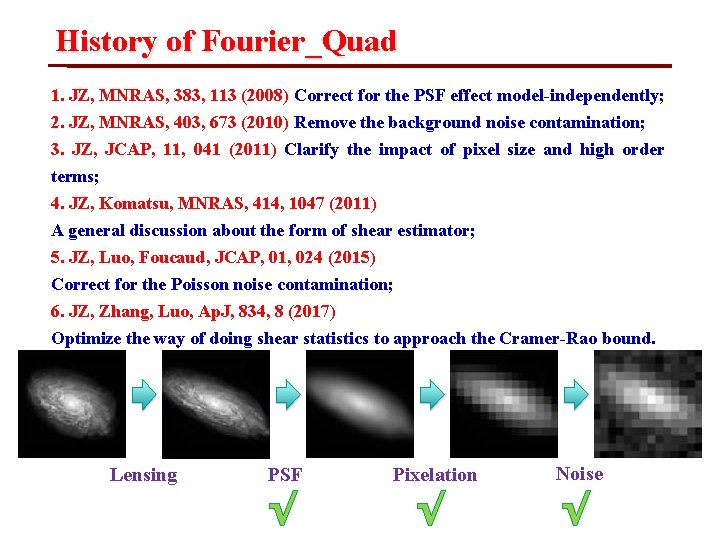 History of Fourier_Quad

1. JZ, MNRAS, 383, 113 (2008) Correct for the PSF effect model-independently;

2. JZ, MNRAS, 403, 673 (2010) Remove the background noise contamination;

3. JZ, JCAP, 11, 041 (2011) Clarify the impact of pixel size and high order terms;

4. JZ, Komatsu, MNRAS, 414, 1047 (2011)
A general discussion about the form of shear estimator;

5. JZ, Luo, Foucaud, JCAP, 01, 024 (2015)
Correct for the Poisson noise contamination;

6. JZ, Zhang, Luo, ApJ, 834, 8 (2017)
Optimize the way of doing shear statistics to approach the Cramer-Rao bound.

Lensing

PSF

Pixelation

Noise